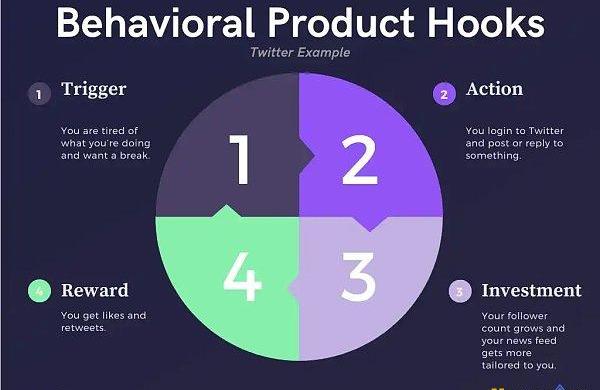 Behavioral Product Hooks

Twitter Example

1 Trigger

You are tired of what you're doing and want a break.

2 Action

You login to Twitter and post or reply to something.

1

2

4

3

4 Reward

You get likes and retweets.

3 Investment

Your follower count grows and your news feed gets more tailored to you.